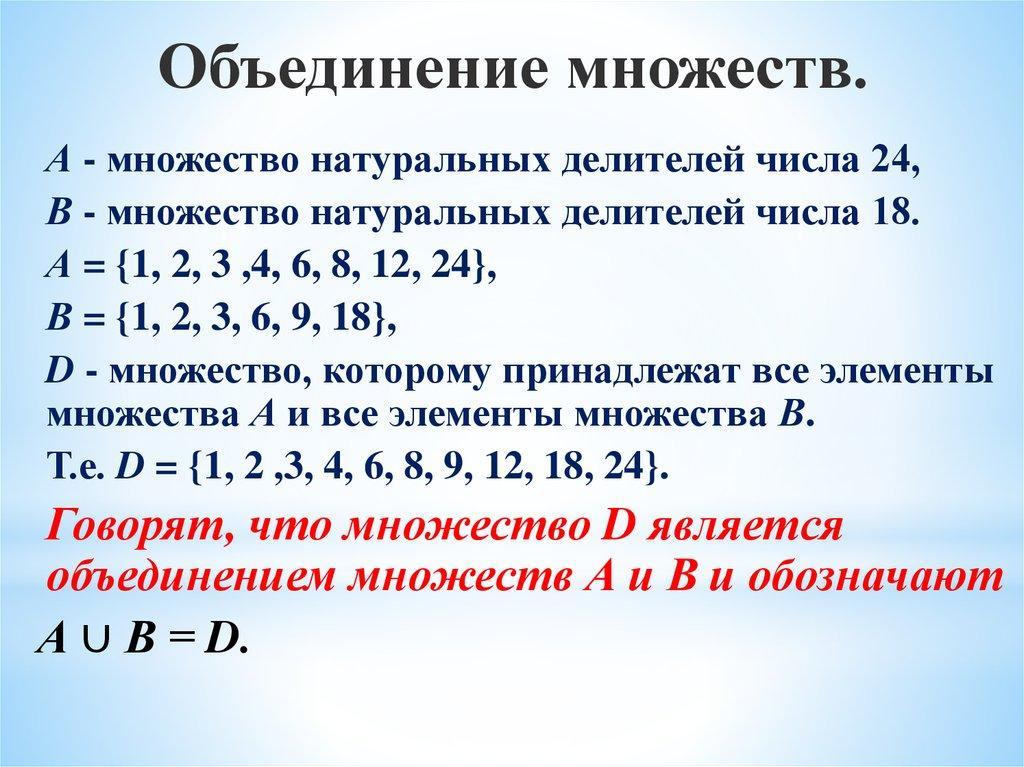 Объединение множеств.

$A$ - множество натуральных делителей числа 24,

$B$ - множество натуральных делителей числа 18.

$A = \{1, 2, 3 ,4, 6, 8, 12, 24\}$,

$B = \{1, 2, 3, 6, 9, 18\}$,

$D$ - множество, которому принадлежат все элементы множества $A$ и все элементы множества $B$.

Т.е. $D = \{1, 2 ,3, 4, 6, 8, 9, 12, 18, 24\}$.

Говорят, что множество D является объединением множеств A и B и обозначают

$A \cup B = D$.